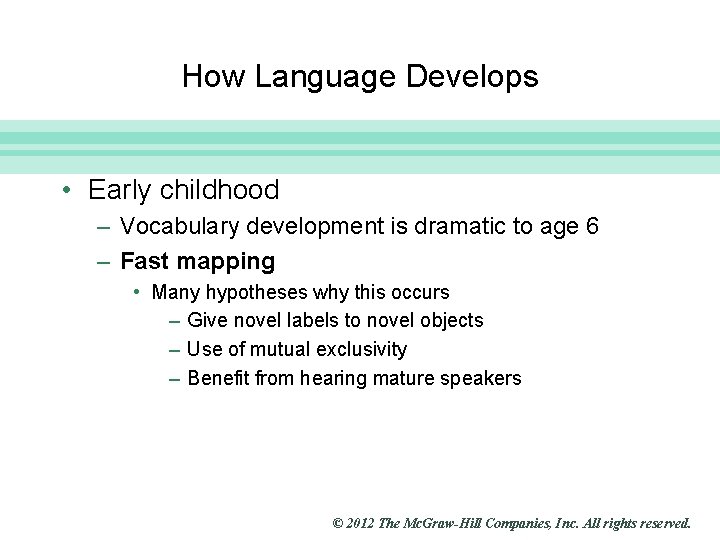 How Language Develops

• Early childhood
– Vocabulary development is dramatic to age 6
– Fast mapping
• Many hypotheses why this occurs
– Give novel labels to novel objects
– Use of mutual exclusivity
– Benefit from hearing mature speakers

© 2012 The McGraw-Hill Companies, Inc. All rights reserved.